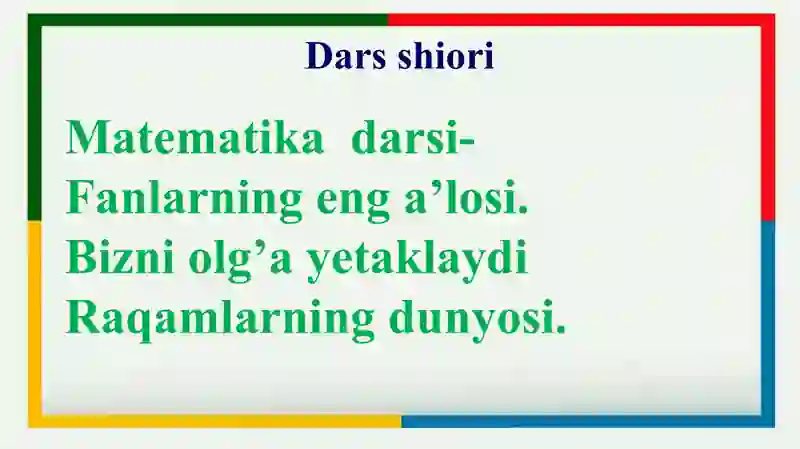 Dars shiori

Matematika darsi-
Fanlarning eng a’losi.
Bizni olg’a yetaklaydi
Raqamlarning dunyosi.